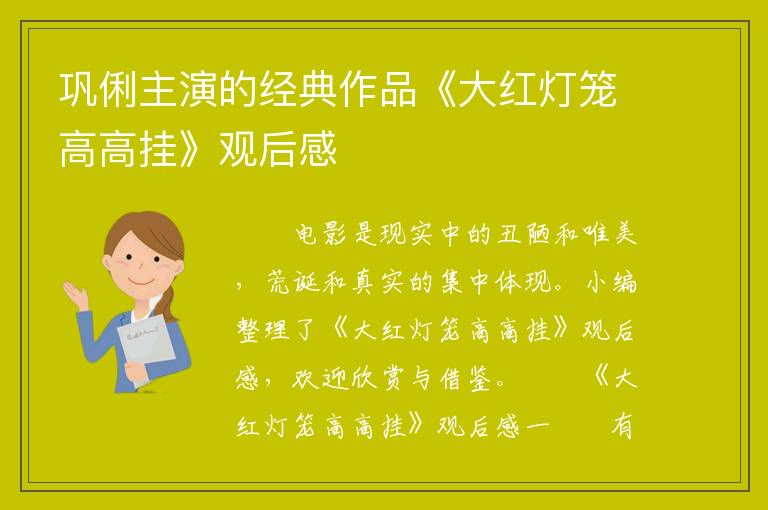 巩俐主演的经典作品《大红灯笼高高挂》观后感

电影是现实中的丑陋和唯美，荒诞和真实的集中体现。小编整理了《大红灯笼高高挂》观后感，欢迎欣赏与借鉴。 《大红灯笼高高挂》观后感一 有